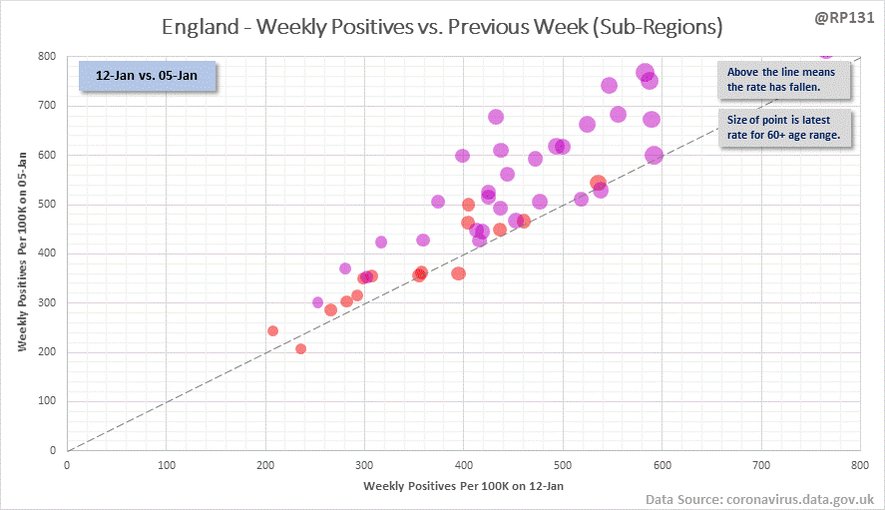 England - Weekly Positives vs. Previous Week (Sub-Regions)

@RP131

12-Jan vs. 05-Jan

Above the line means the rate has fallen.

Size of point is latest rate for 60+ age range.

Weekly Positives Per 100K on 05-Jan

800
700
600
500
400
300
200
100
0

0 100 200 300 400 500 600 700 800

Weekly Positives Per 100K on 12-Jan

Data Source: coronavirus.data.gov.uk